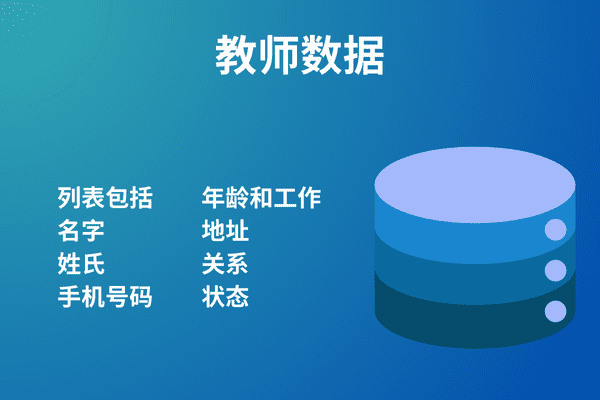 教师数据

列表包括
名字
姓氏
手机号码

年龄和工作
地址
关系
状态